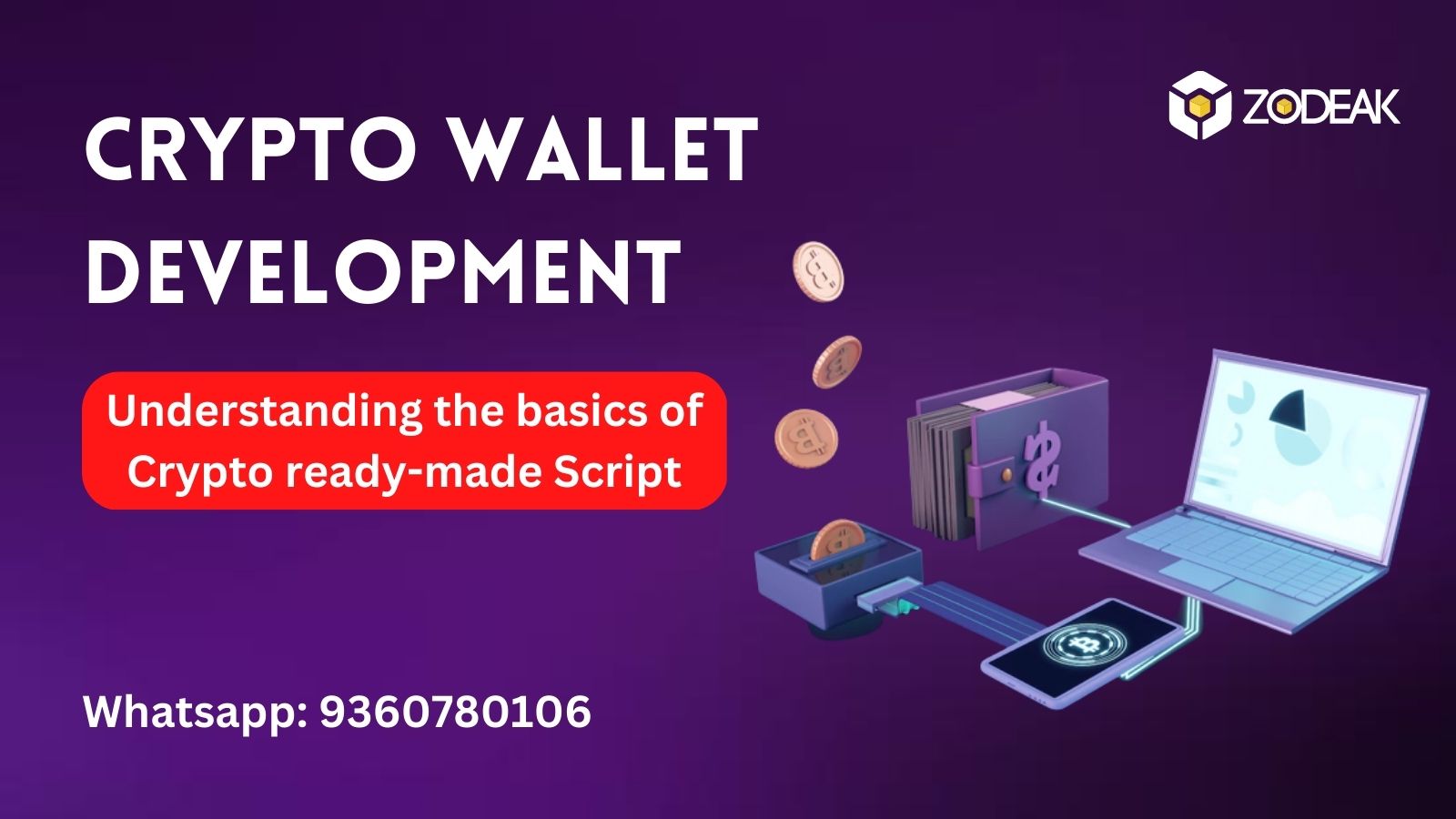 ZODEAK

CRYPTO WALLET DEVELOPMENT

Understanding the basics of Crypto ready-made Script

Whatsapp: 9360780106